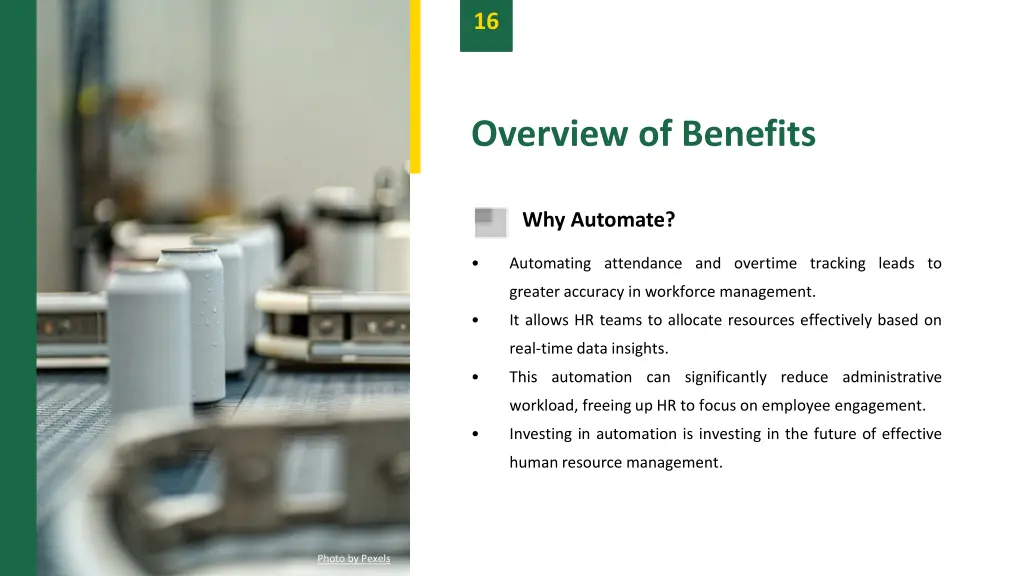 16

Overview of Benefits

Why Automate?

• Automating attendance and overtime tracking leads to greater accuracy in workforce management.
• It allows HR teams to allocate resources effectively based on real-time data insights.
• This automation can significantly reduce administrative workload, freeing up HR to focus on employee engagement.
• Investing in automation is investing in the future of effective human resource management.

Photo by Pexels